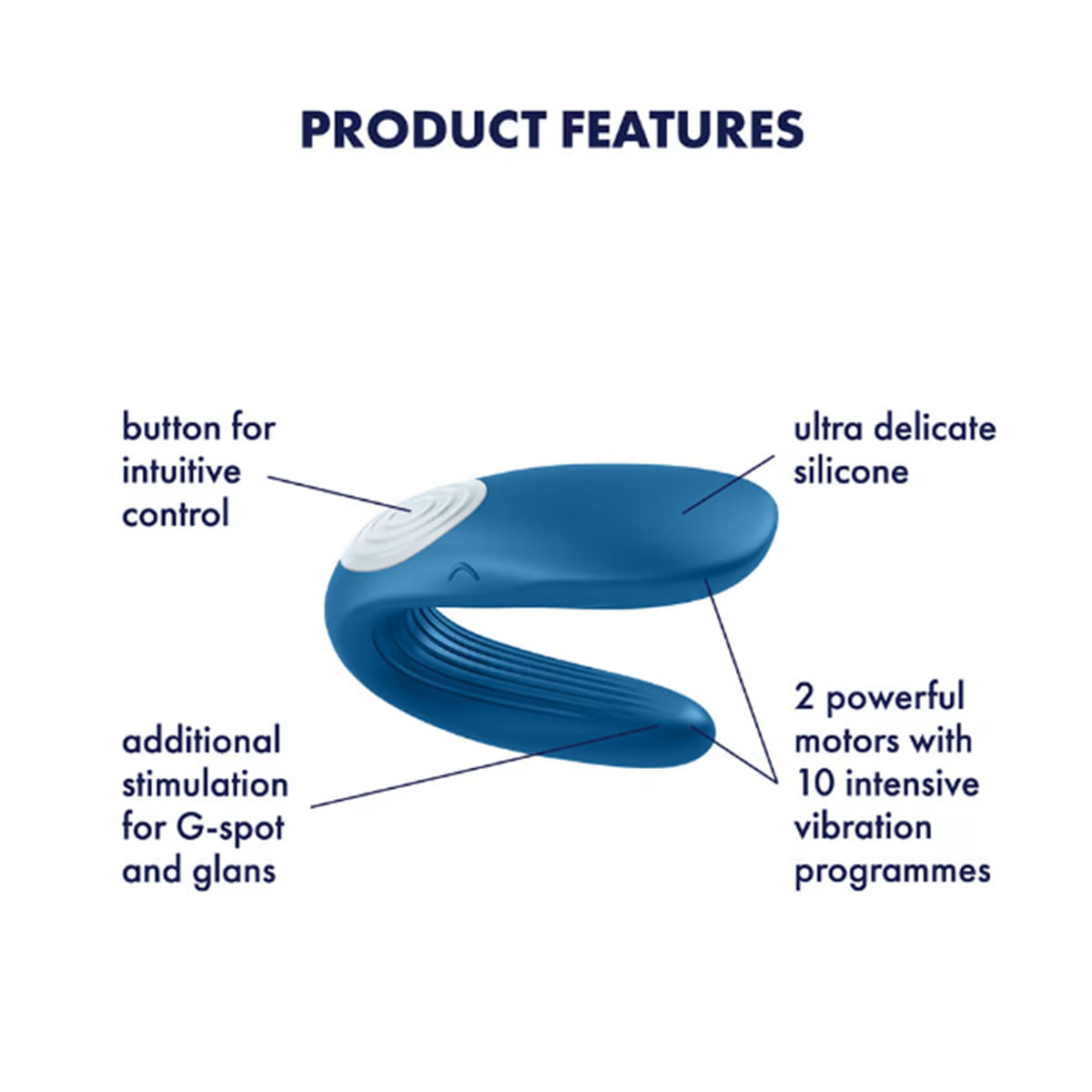 PRODUCT FEATURES

button for intuitive control

ultra delicate silicone

additional stimulation for G-spot and glans

2 powerful motors with 10 intensive vibration programmes